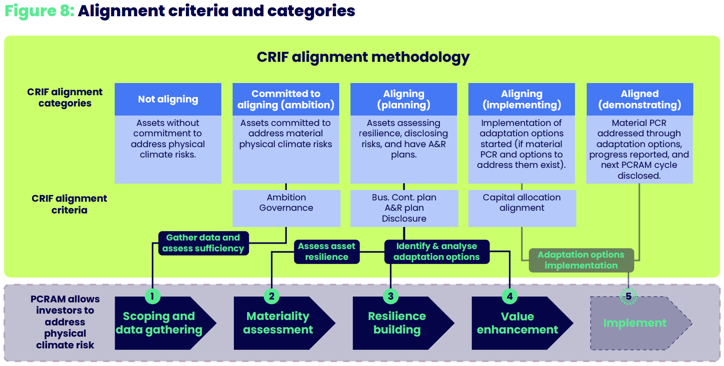 Figure 8: Alignment criteria and categories

CRIF alignment methodology

CRIF alignment categories

Not aligning
Assets without commitment to address physical climate risks.

Committed to aligning (ambition)
Assets committed to address material physical climate risks

Aligning (planning)
Assets assessing resilience, disclosing risks, and have A&R plans.

Aligning (implementing)
Implementation of adaptation options started (if material PCR and options to address them exist).

Aligned (demonstrating)
Material PCR addressed through adaptation options, progress reported, and next PCRAM cycle disclosed.

CRIF alignment criteria

Ambition
Governance

Bus. Cont. plan
A&R plan
Disclosure

Capital allocation alignment

Gather data and assess sufficiency

Assess asset resilience

Identify & analyse adaptation options

Adaptation options implementation

PCRAM allows investors to address physical climate risk

1 Scoping and data gathering

2 Materiality assessment

3 Resilience building

4 Value enhancement

5 Implement